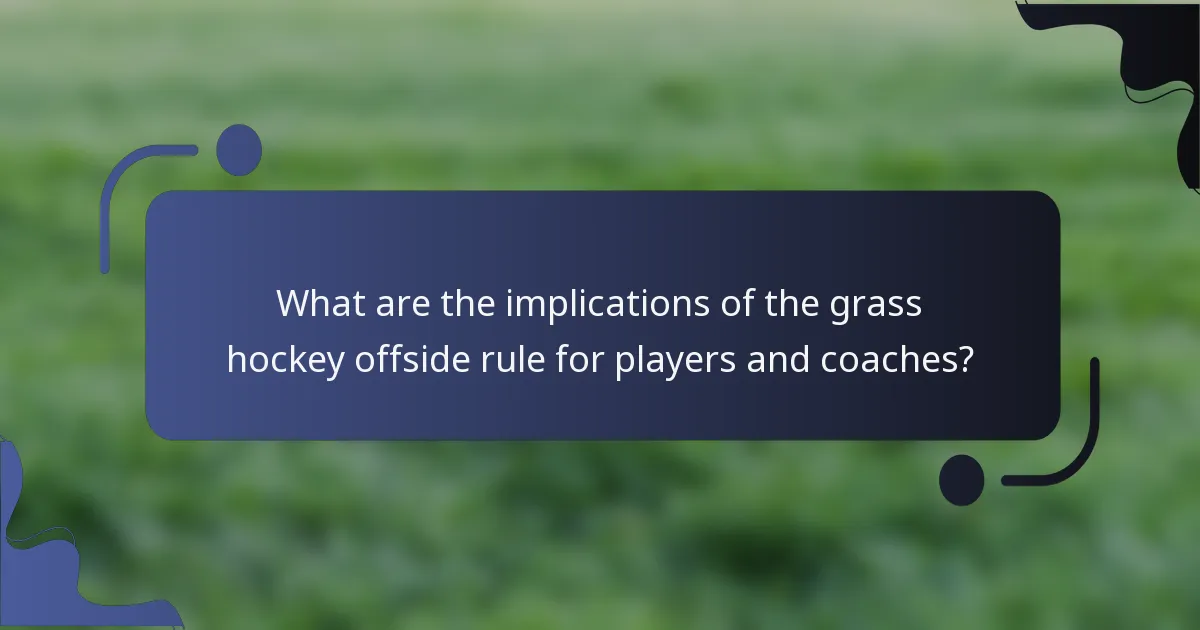 What are the implications of the grass hockey offside rule for players and coaches?